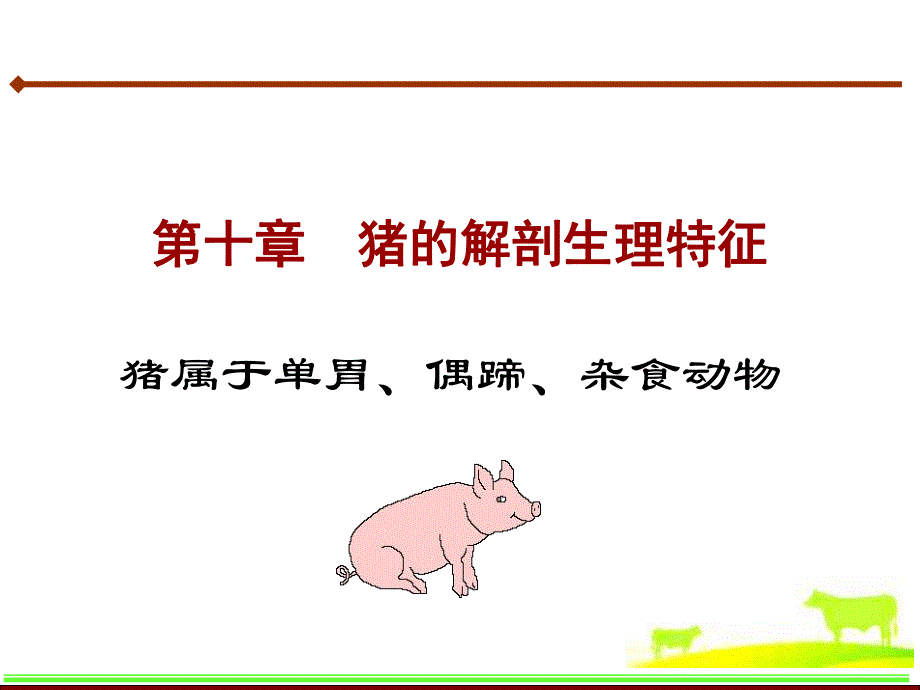 第十章　猪的解剖生理特征

猪属于单胃、偶蹄、杂食动物